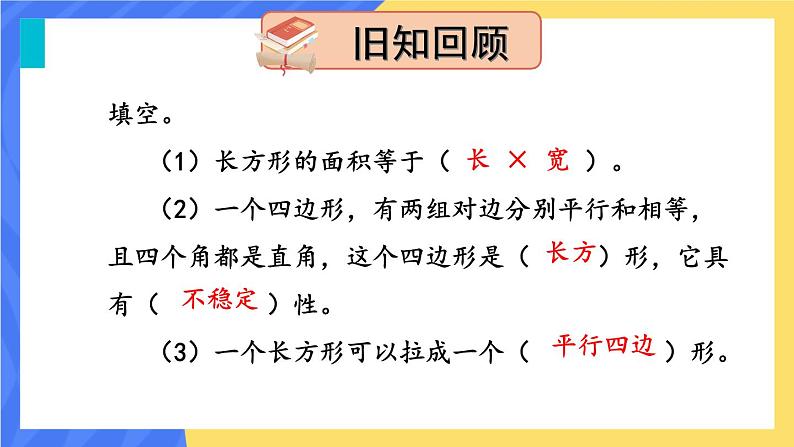 旧知回顾

填空。

（1）长方形的面积等于（ 长 × 宽 ）。

（2）一个四边形，有两组对边分别平行和相等，且四个角都是直角，这个四边形是（ 长方 ）形，它具有（ 不稳定 ）性。

（3）一个长方形可以拉成一个（ 平行四边 ）形。